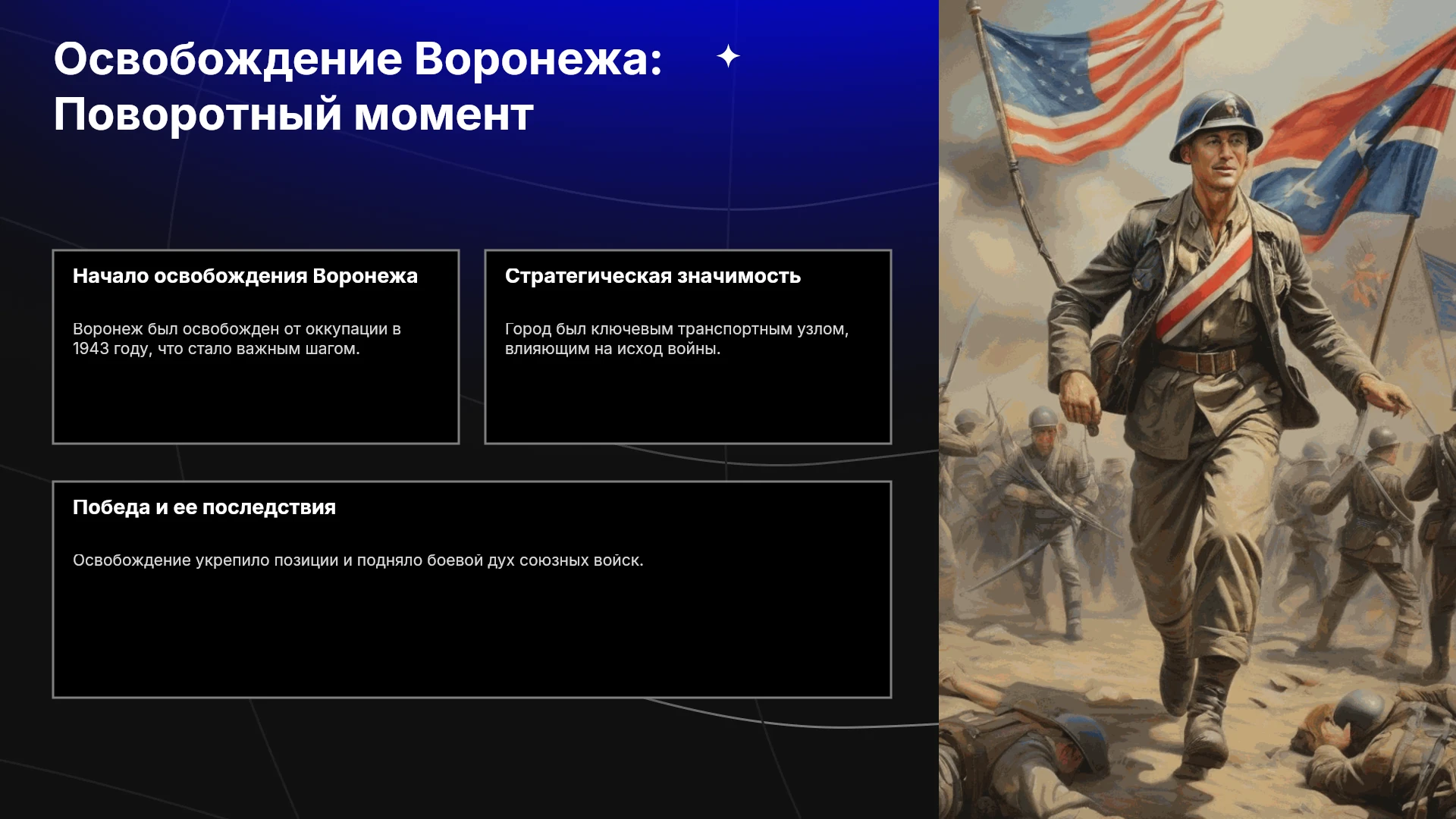 Освобождение Воронежа: Поворотный момент

Начало освобождения Воронежа

Воронеж был освобожден от оккупации в 1943 году, что стало важным шагом.

Стратегическая значимость

Город был ключевым транспортным узлом, влияющим на исход войны.

Победа и ее последствия

Освобождение укрепило позиции и подняло боевой дух союзных войск.